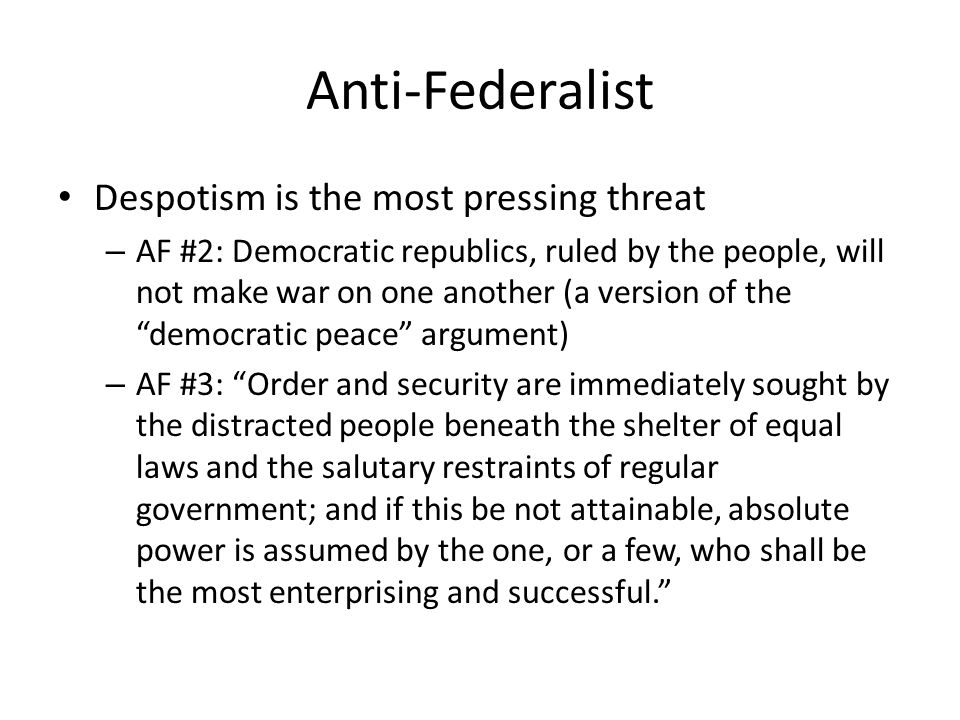 Anti-Federalist

• Despotism is the most pressing threat

– AF #2: Democratic republics, ruled by the people, will not make war on one another (a version of the “democratic peace” argument)

– AF #3: “Order and security are immediately sought by the distracted people beneath the shelter of equal laws and the salutary restraints of regular government; and if this be not attainable, absolute power is assumed by the one, or a few, who shall be the most enterprising and successful.”